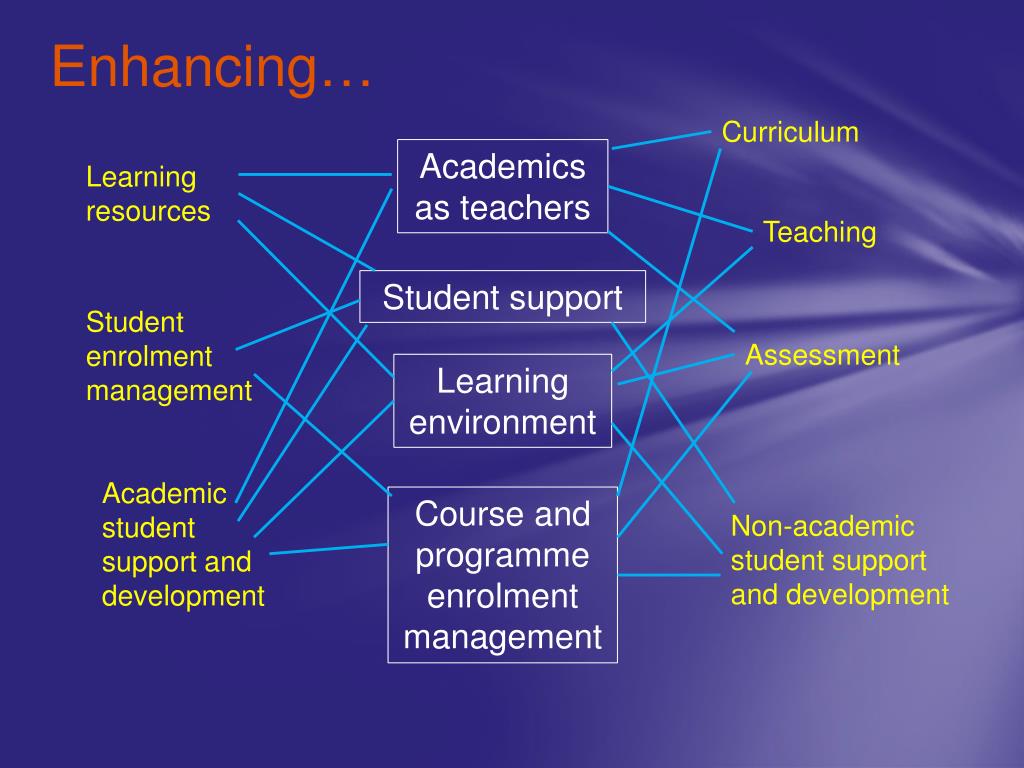 Enhancing…

Learning resources

Student enrolment management

Academic student support and development

Academics as teachers

Student support

Learning environment

Course and programme enrolment management

Curriculum

Teaching

Assessment

Non-academic student support and development